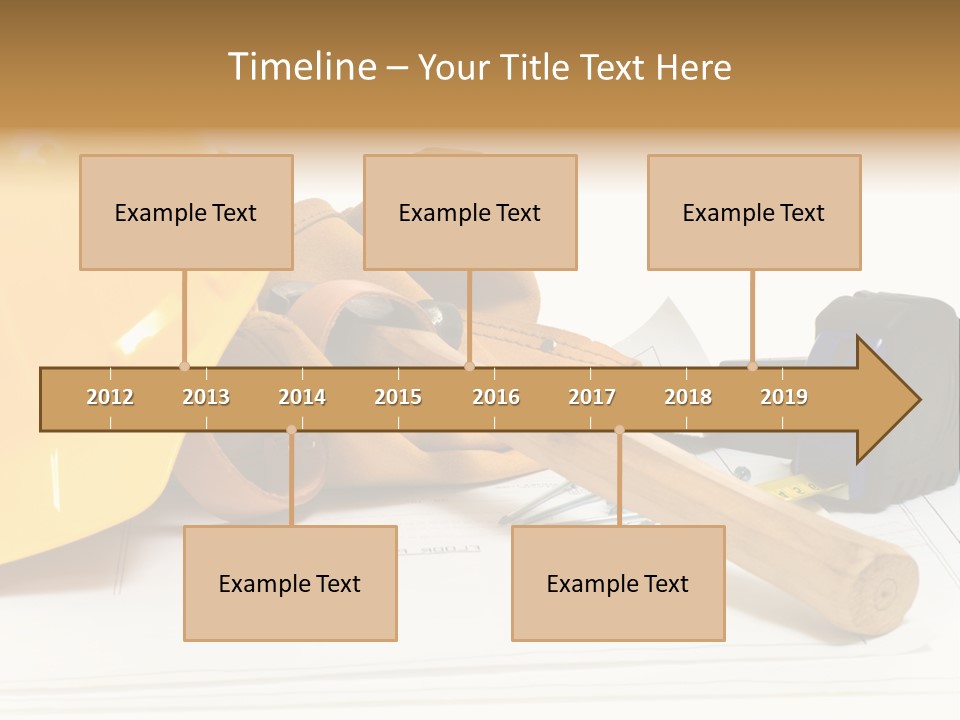 Timeline – Your Title Text Here

Example Text

Example Text

Example Text

2012 2013 2014 2015 2016 2017 2018 2019

Example Text

Example Text